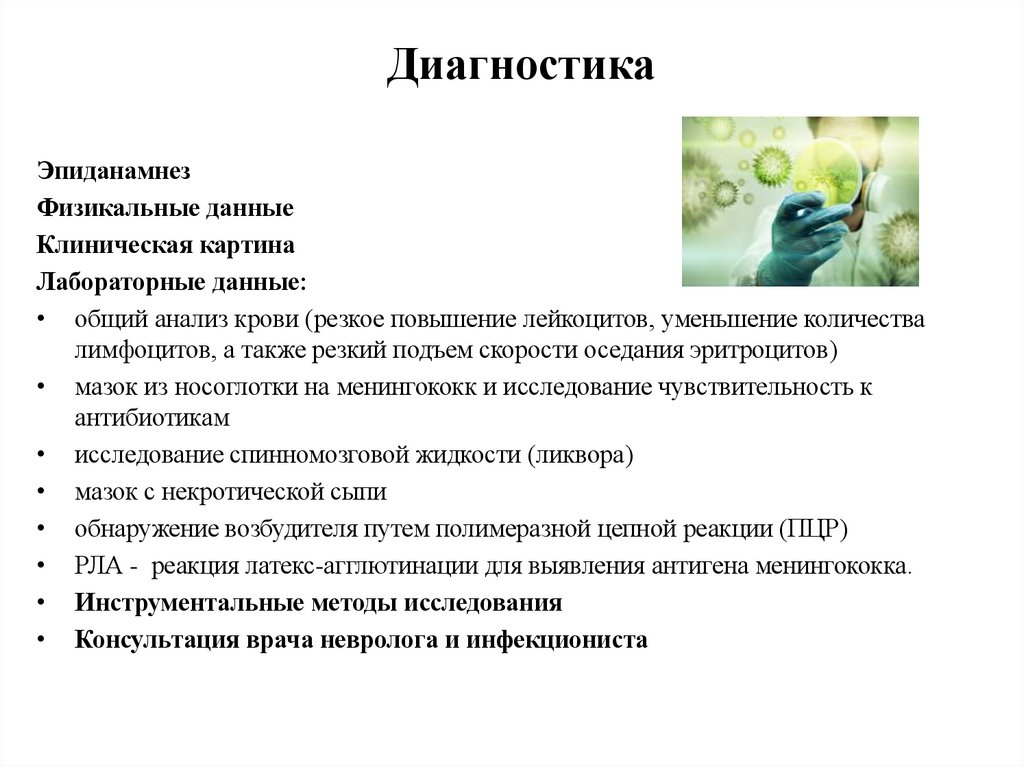 Диагностика

Эпиданамнез

Физикальные данные

Клиническая картина

Лабораторные данные:

• общий анализ крови (резкое повышение лейкоцитов, уменьшение количества лимфоцитов, а также резкий подъем скорости оседания эритроцитов)
• мазок из носоглотки на менингококк и исследование чувствительность к антибиотикам
• исследование спинномозговой жидкости (ликвора)
• мазок с некротической сыпи
• обнаружение возбудителя путем полимеразной цепной реакции (ПЦР)
• РЛА - реакция латекс-агглютинации для выявления антигена менингококка.
• Инструментальные методы исследования
• Консультация врача невролога и инфекциониста